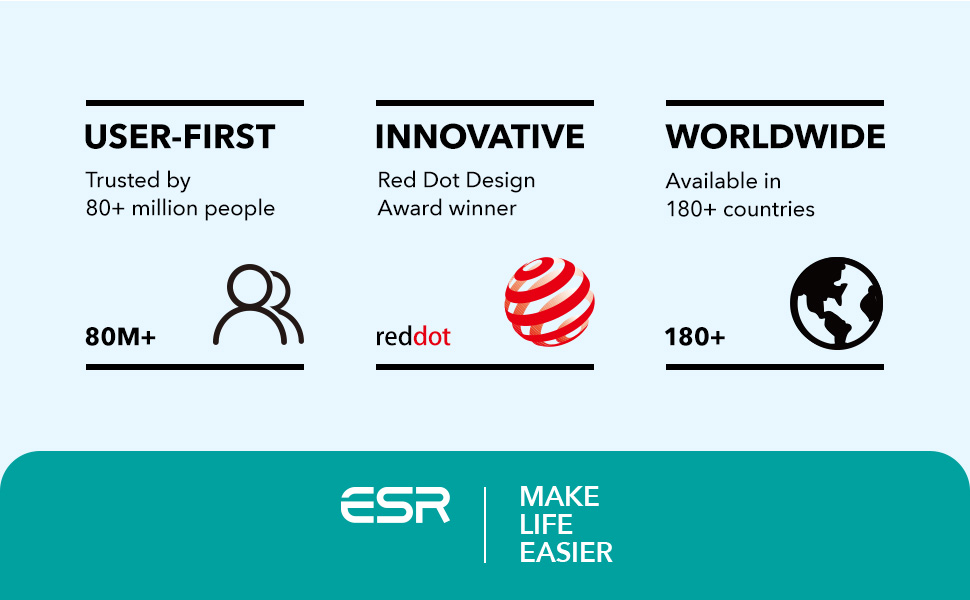 USER-FIRST

Trusted by 80+ million people

80M+

INNOVATIVE

Red Dot Design Award winner

reddot

WORLDWIDE

Available in 180+ countries

180+

ESR

MAKE LIFE EASIER